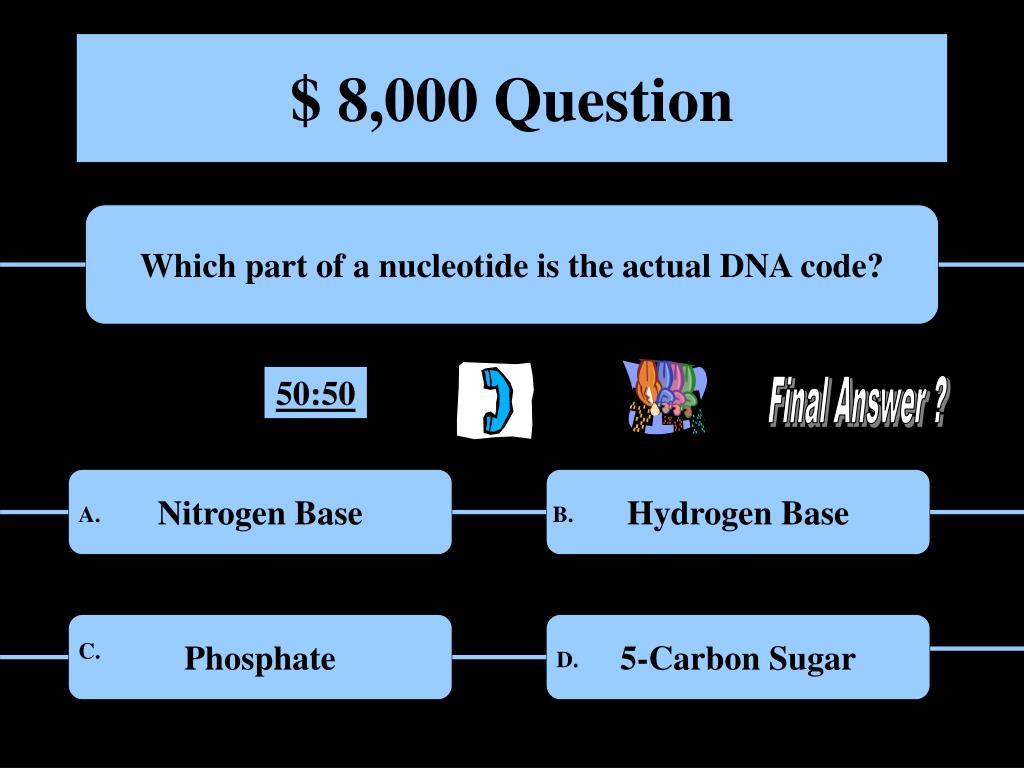 $ 8,000 Question

Which part of a nucleotide is the actual DNA code?

50:50

Final Answer ?

A. Nitrogen Base

B. Hydrogen Base

C. Phosphate

D. 5-Carbon Sugar